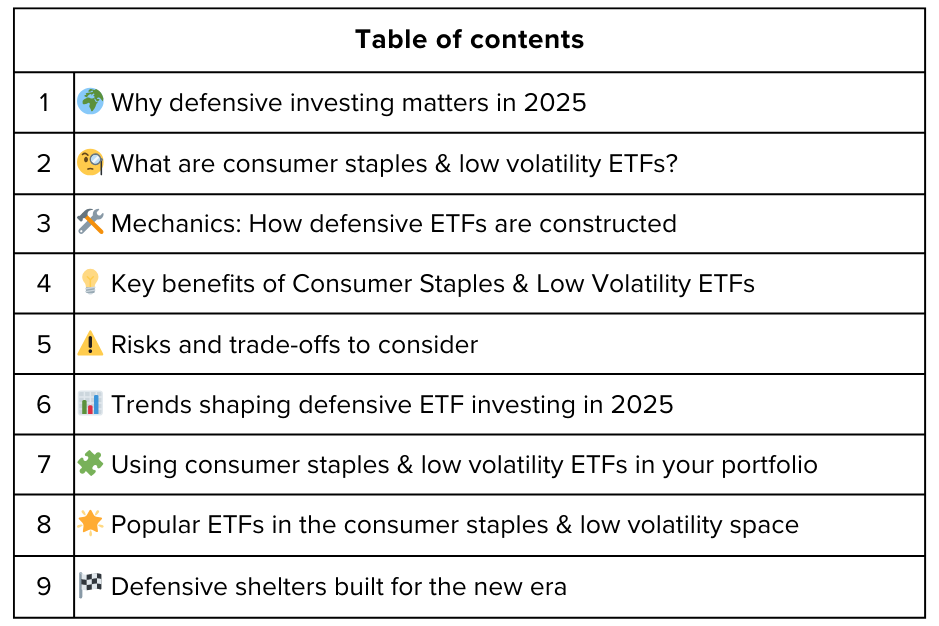 | Table of contents | |
|---|---|
| 1 | 🌍 Why defensive investing matters in 2025 |
| 2 | 🧐 What are consumer staples & low volatility ETFs? |
| 3 | 🛠️ Mechanics: How defensive ETFs are constructed |
| 4 | 💡 Key benefits of Consumer Staples & Low Volatility ETFs |
| 5 | ⚠️ Risks and trade-offs to consider |
| 6 | 📊 Trends shaping defensive ETF investing in 2025 |
| 7 | 🧩 Using consumer staples & low volatility ETFs in your portfolio |
| 8 | 🌟 Popular ETFs in the consumer staples & low volatility space |
| 9 | 🏁 Defensive shelters built for the new era |